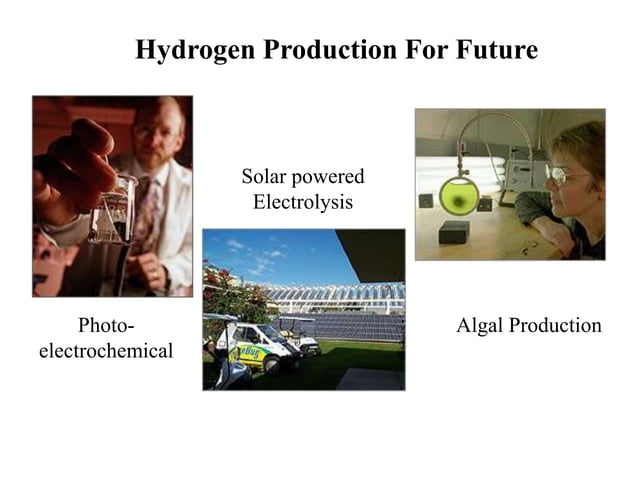 Hydrogen Production For Future

Solar powered Electrolysis

Photo-electrochemical

Algal Production